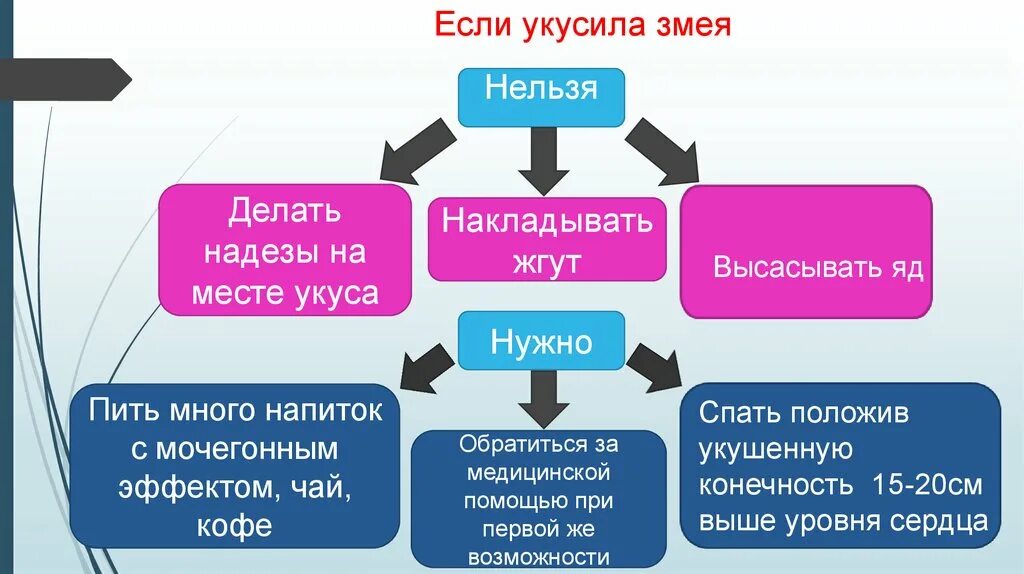 Если укусила змея

Нельзя

Делать надезы на месте укуса

Накладывать жгут

Высасывать яд

Нужно

Пить много напиток с мочегонным эффектом, чай, кофе

Обратиться за медицинской помощью при первой же возможности

Спать положив укушенную конечность 15-20см выше уровня сердца